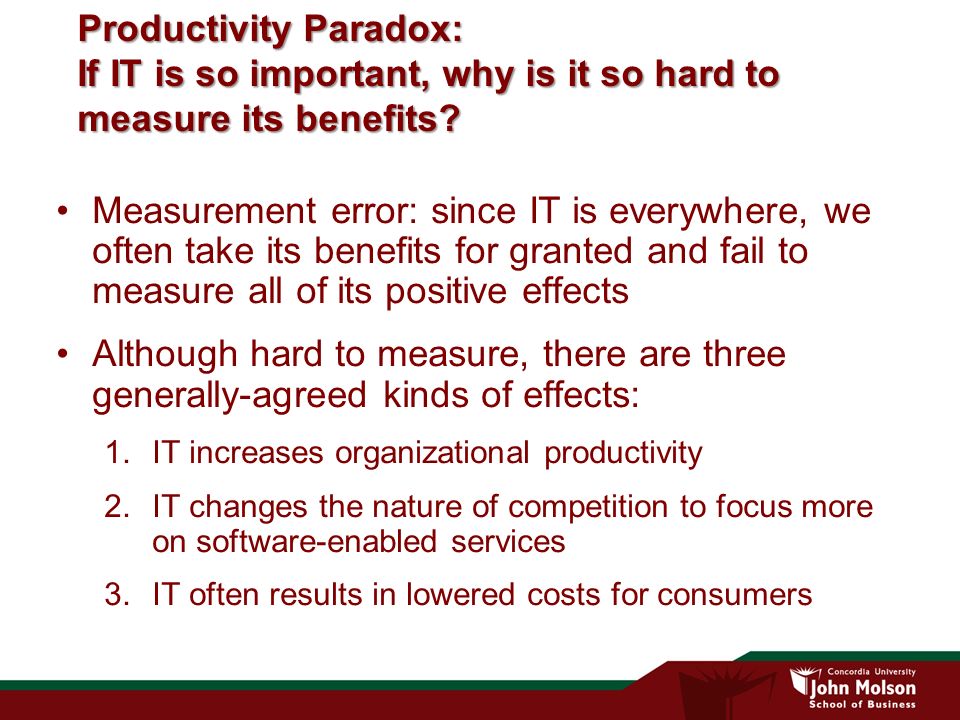 Productivity Paradox:
If IT is so important, why is it so hard to measure its benefits?

• Measurement error: since IT is everywhere, we often take its benefits for granted and fail to measure all of its positive effects

• Although hard to measure, there are three generally-agreed kinds of effects:

1. IT increases organizational productivity

2. IT changes the nature of competition to focus more on software-enabled services

3. IT often results in lowered costs for consumers

Concordia University
John Molson
School of Business